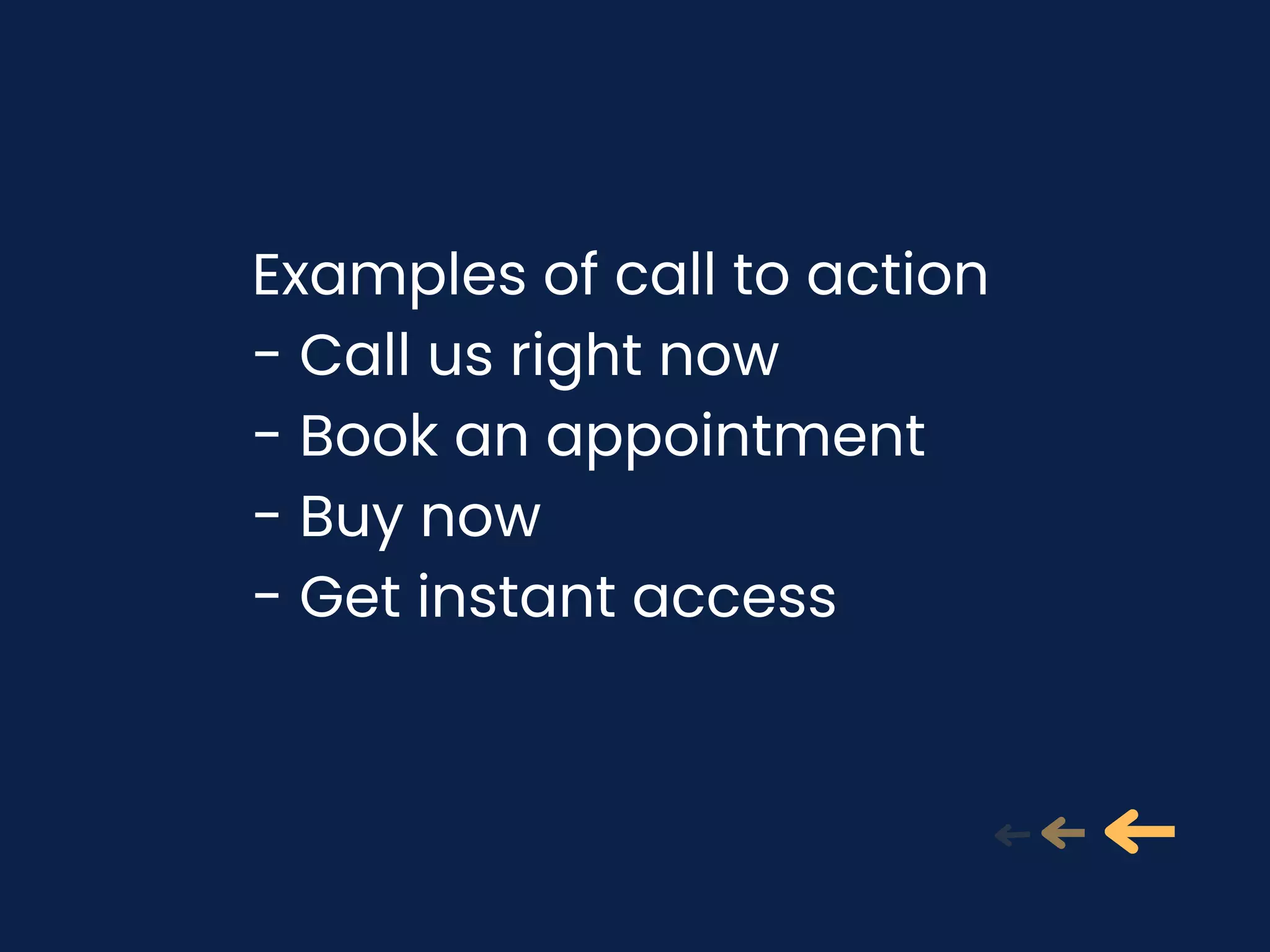 Examples of call to action
- Call us right now
- Book an appointment
- Buy now
- Get instant access